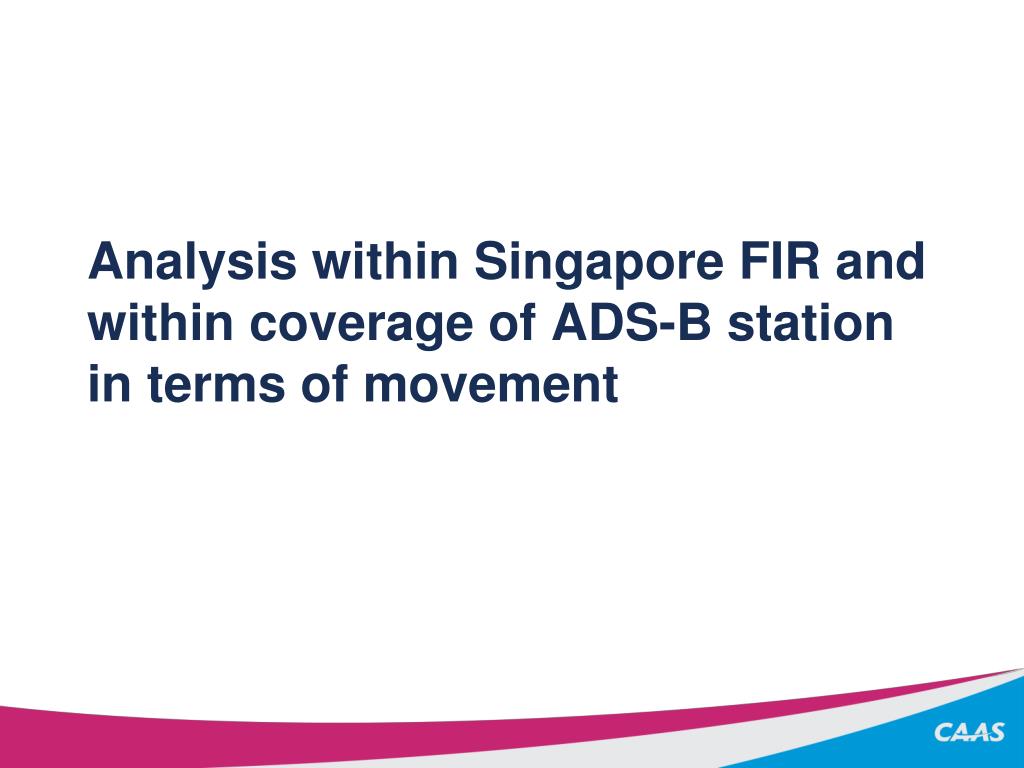 Analysis within Singapore FIR and within coverage of ADS-B station in terms of movement

CAAS